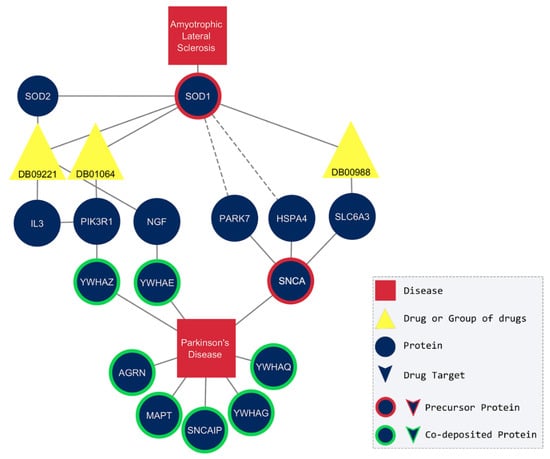 Amyotrophic Lateral Sclerosis

SOD2

SOD1

DB09221

DB01064

DB00988

IL3

PIK3R1

NGF

PARK7

HSPA4

SLC6A3

YWHAZ

YWHAE

SNCA

Parkinson's Disease

AGRN

YWHAQ

MAPT

SNCAIP

YWHAG

Disease
Drug or Group of drugs
Protein
Drug Target
Precursor Protein
Co-deposited Protein